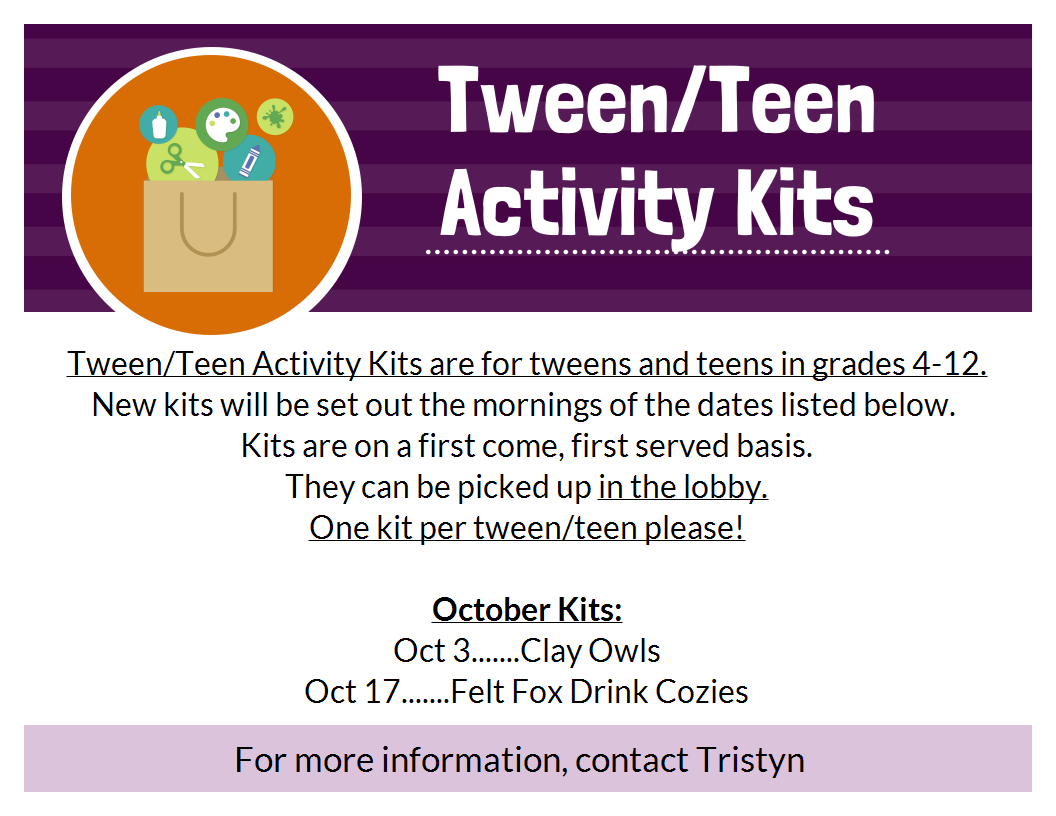 Tween/Teen Activity Kits

Tween/Teen Activity Kits are for tweens and teens in grades 4-12.
New kits will be set out the mornings of the dates listed below.
Kits are on a first come, first served basis.
They can be picked up in the lobby.
One kit per tween/teen please!

October Kits:
Oct 3.......Clay Owls
Oct 17.......Felt Fox Drink Cozies

For more information, contact Tristyn